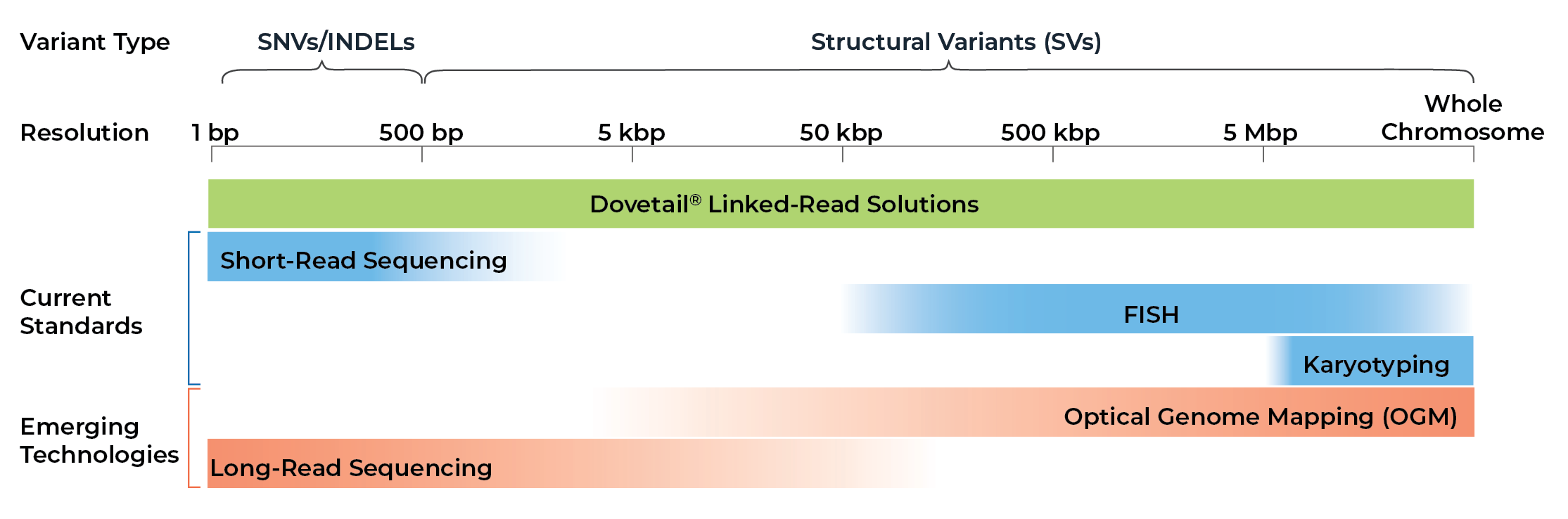 Variant Type SNVs/INDELs Structural Variants (SVs)

Resolution 1 bp 500 bp 5 kbp 50 kbp 500 kbp 5 Mbp Whole Chromosome

Dovetail® Linked-Read Solutions

Current Standards

Short-Read Sequencing

FISH

Karyotyping

Emerging Technologies

Optical Genome Mapping (OGM)

Long-Read Sequencing